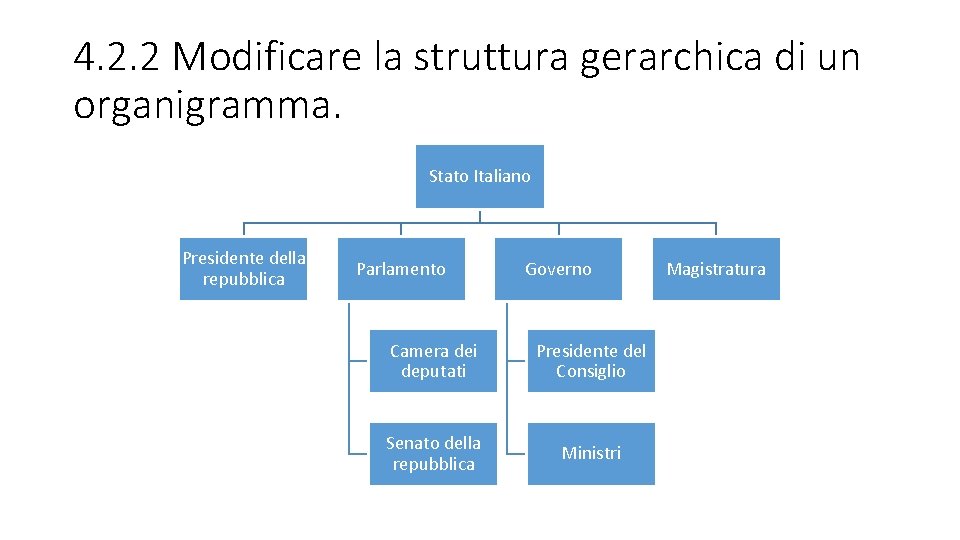 4.2.2 Modificare la struttura gerarchica di un organigramma.

Stato Italiano

Presidente della repubblica

Parlamento

Governo

Magistratura

Camera dei deputati

Senato della repubblica

Presidente del Consiglio

Ministri